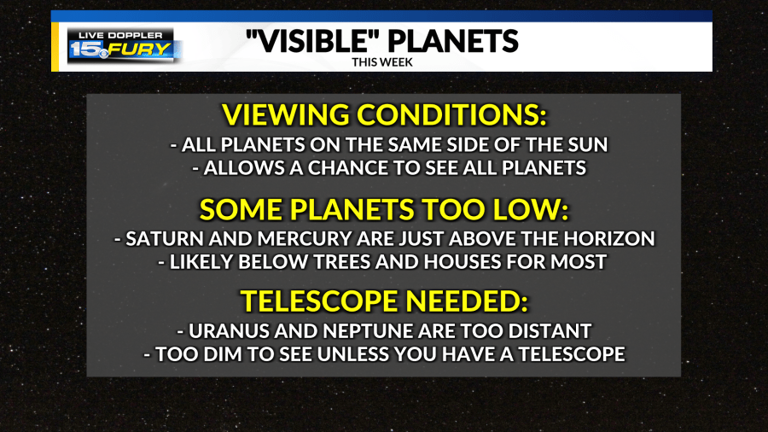 LIVE DOPPLER
15 FURY

"VISIBLE" PLANETS
THIS WEEK

VIEWING CONDITIONS:
- ALL PLANETS ON THE SAME SIDE OF THE SUN
- ALLOWS A CHANCE TO SEE ALL PLANETS

SOME PLANETS TOO LOW:
- SATURN AND MERCURY ARE JUST ABOVE THE HORIZON
- LIKELY BELOW TREES AND HOUSES FOR MOST

TELESCOPE NEEDED:
- URANUS AND NEPTUNE ARE TOO DISTANT
- TOO DIM TO SEE UNLESS YOU HAVE A TELESCOPE